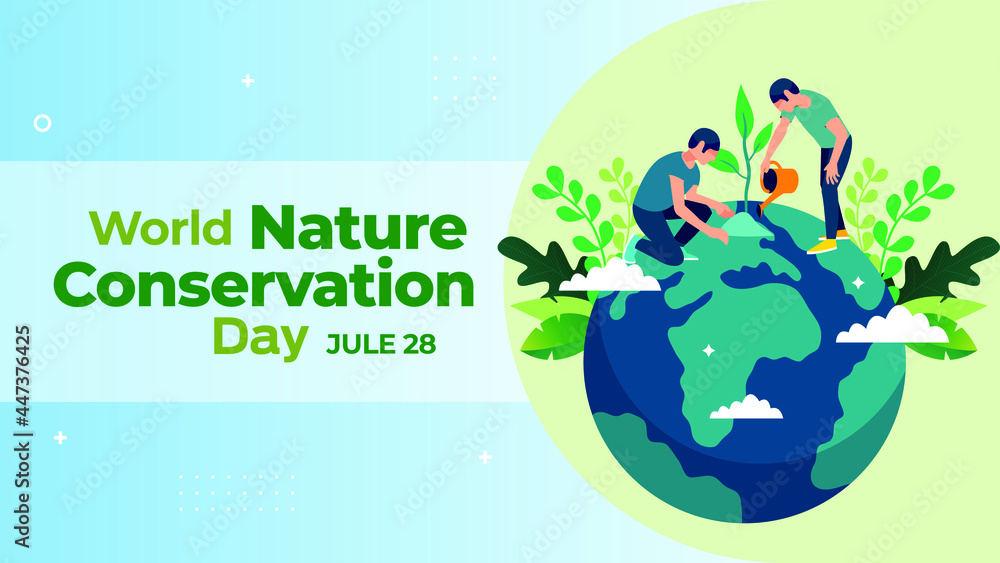 World Nature Conservation Day JULE 28

Adobe Stock | #447376425